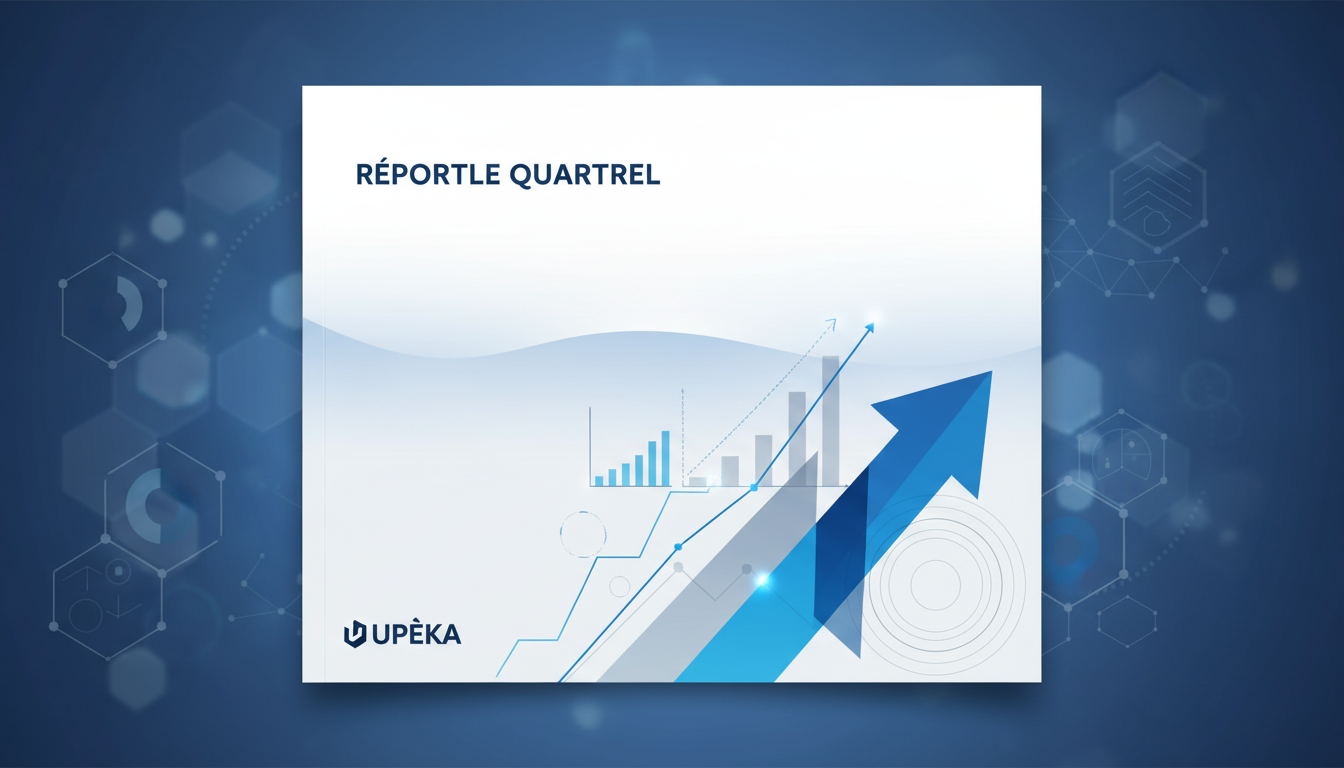 RÉPORTLE QUARTREL

UPÈKA